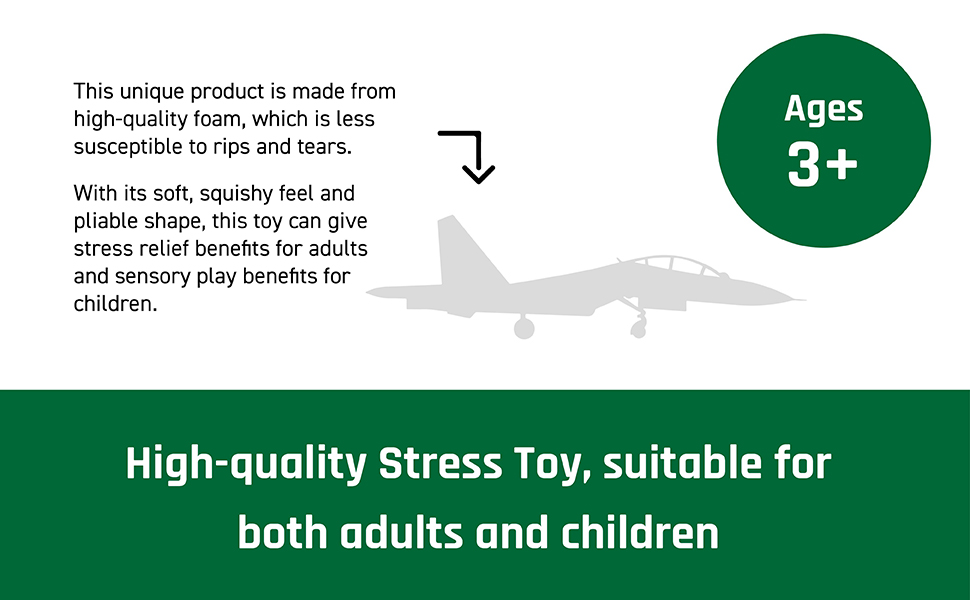 This unique product is made from high-quality foam, which is less susceptible to rips and tears.

With its soft, squishy feel and pliable shape, this toy can give stress relief benefits for adults and sensory play benefits for children.

Ages 3+

High-quality Stress Toy, suitable for both adults and children